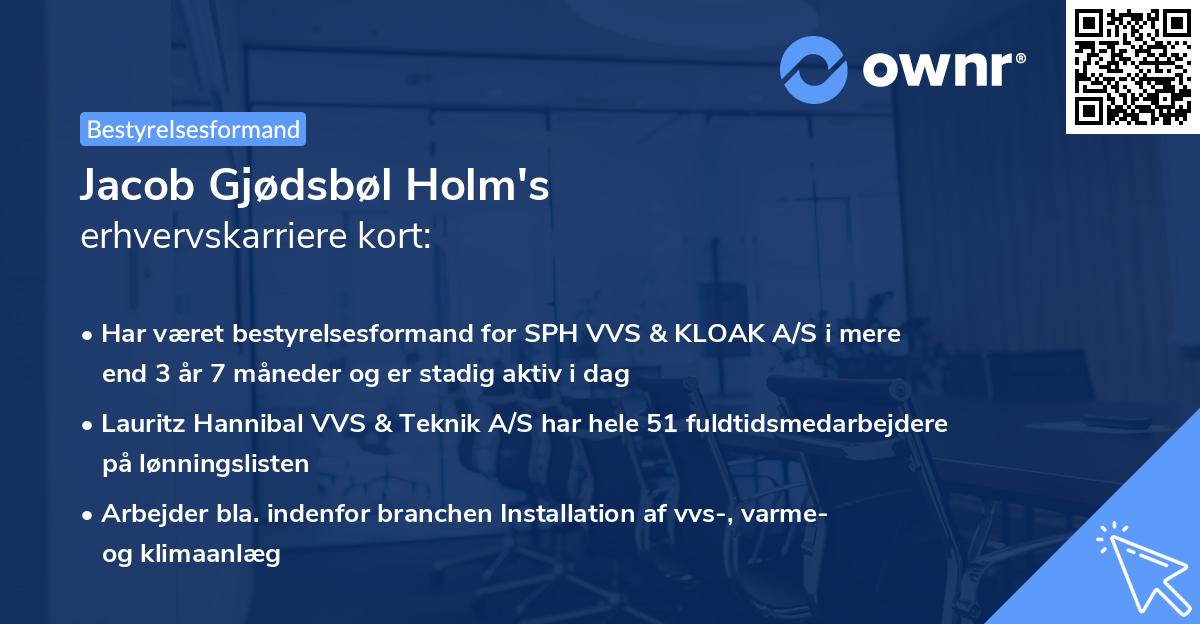 ownr®

Bestyrelsesformand

Jacob Gjødsbøl Holm's
erhvervskarriere kort:

• Har været bestyrelsesformand for SPH VVS & KLOAK A/S i mere end 3 år 7 måneder og er stadig aktiv i dag

• Lauritz Hannibal VVS & Teknik A/S har hele 51 fuldtidsmedarbejdere på lønningslisten

• Arbejder bla. indenfor branchen Installation af vvs-, varme- og klimaanlæg